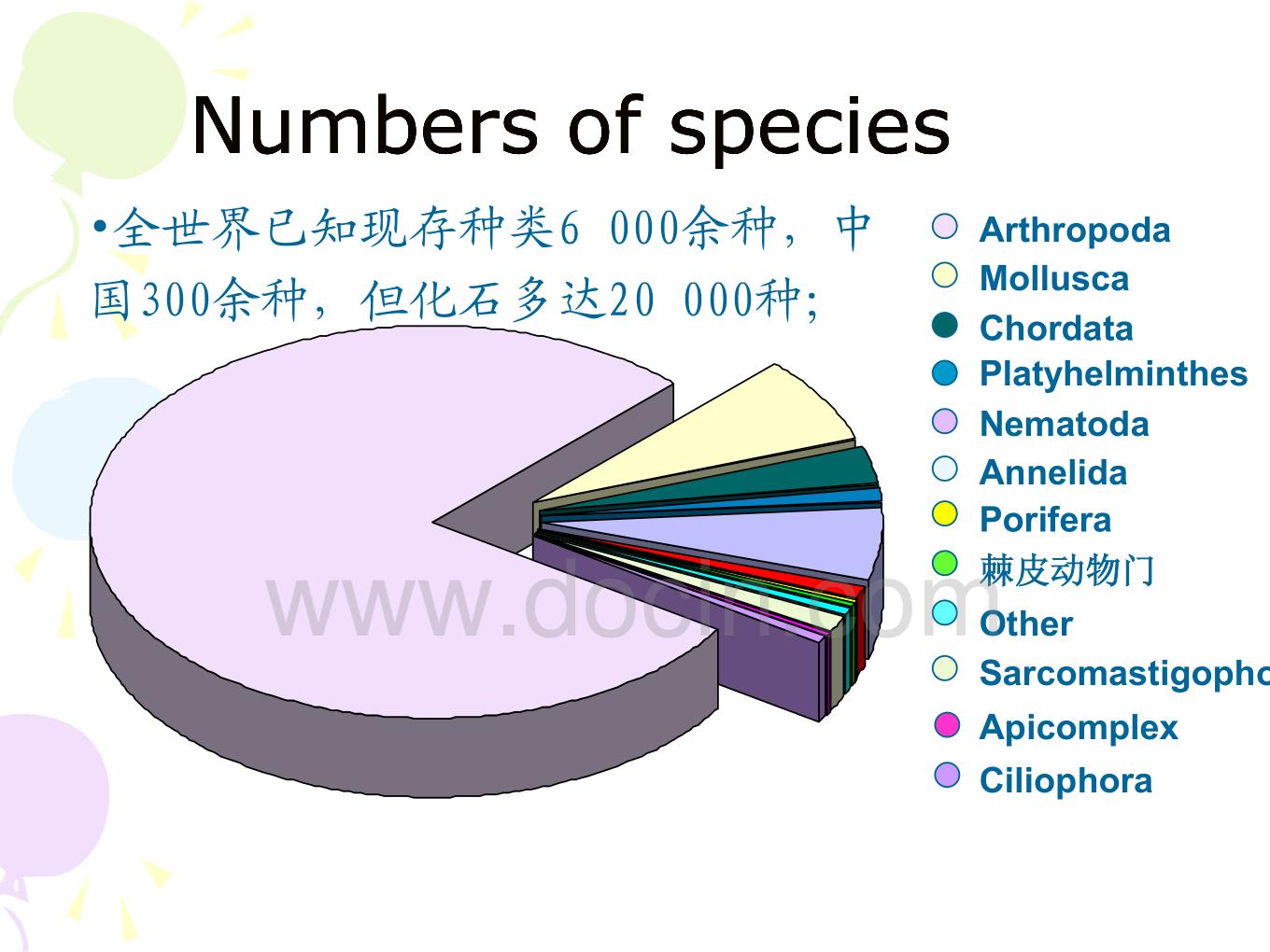 Numbers of species

•全世界已知现存种类6 000余种，中国300余种，但化石多达20 000种;

Arthropoda
Mollusca
Chordata
Platyhelminthes
Nematoda
Annelida
Porifera
棘皮动物门
Other
Sarcomastigopho
Apicomplex
Ciliophora

www.docin.com